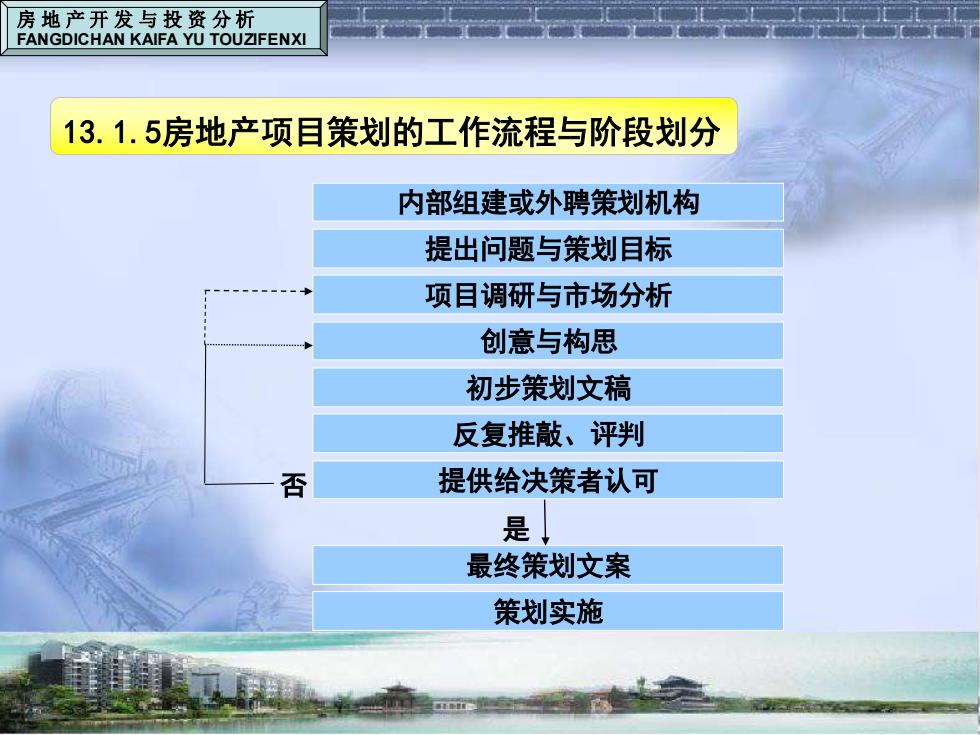 房地产开发与投资分析
FANGDICHAN KAIFA YU TOUZIFENXI

13.1.5房地产项目策划的工作流程与阶段划分

内部组建或外聘策划机构

提出问题与策划目标

项目调研与市场分析

创意与构思

初步策划文稿

反复推敲、评判

否

提供给决策者认可

是

最终策划文案

策划实施